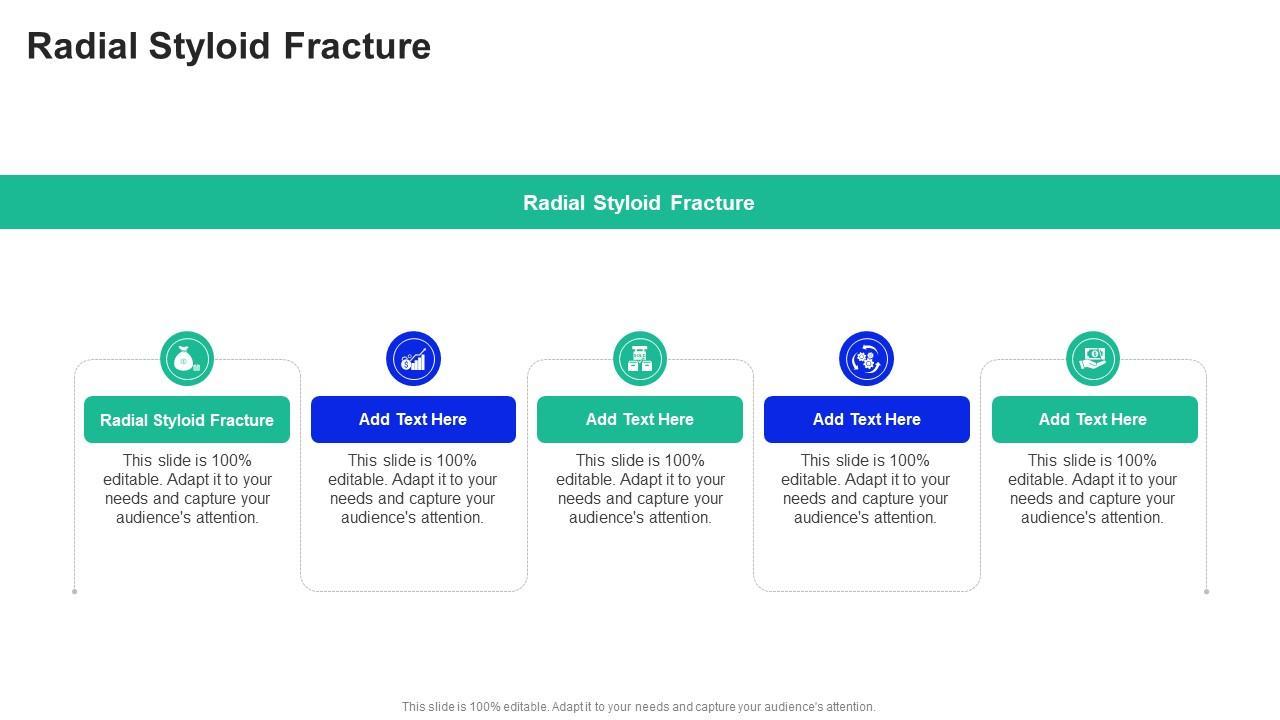 Radial Styloid Fracture

Radial Styloid Fracture

Radial Styloid Fracture

This slide is 100% editable. Adapt it to your needs and capture your audience's attention.

Add Text Here

This slide is 100% editable. Adapt it to your needs and capture your audience's attention.

Add Text Here

This slide is 100% editable. Adapt it to your needs and capture your audience's attention.

Add Text Here

This slide is 100% editable. Adapt it to your needs and capture your audience's attention.

Add Text Here

This slide is 100% editable. Adapt it to your needs and capture your audience's attention.

This slide is 100% editable. Adapt it to your needs and capture your audience's attention.